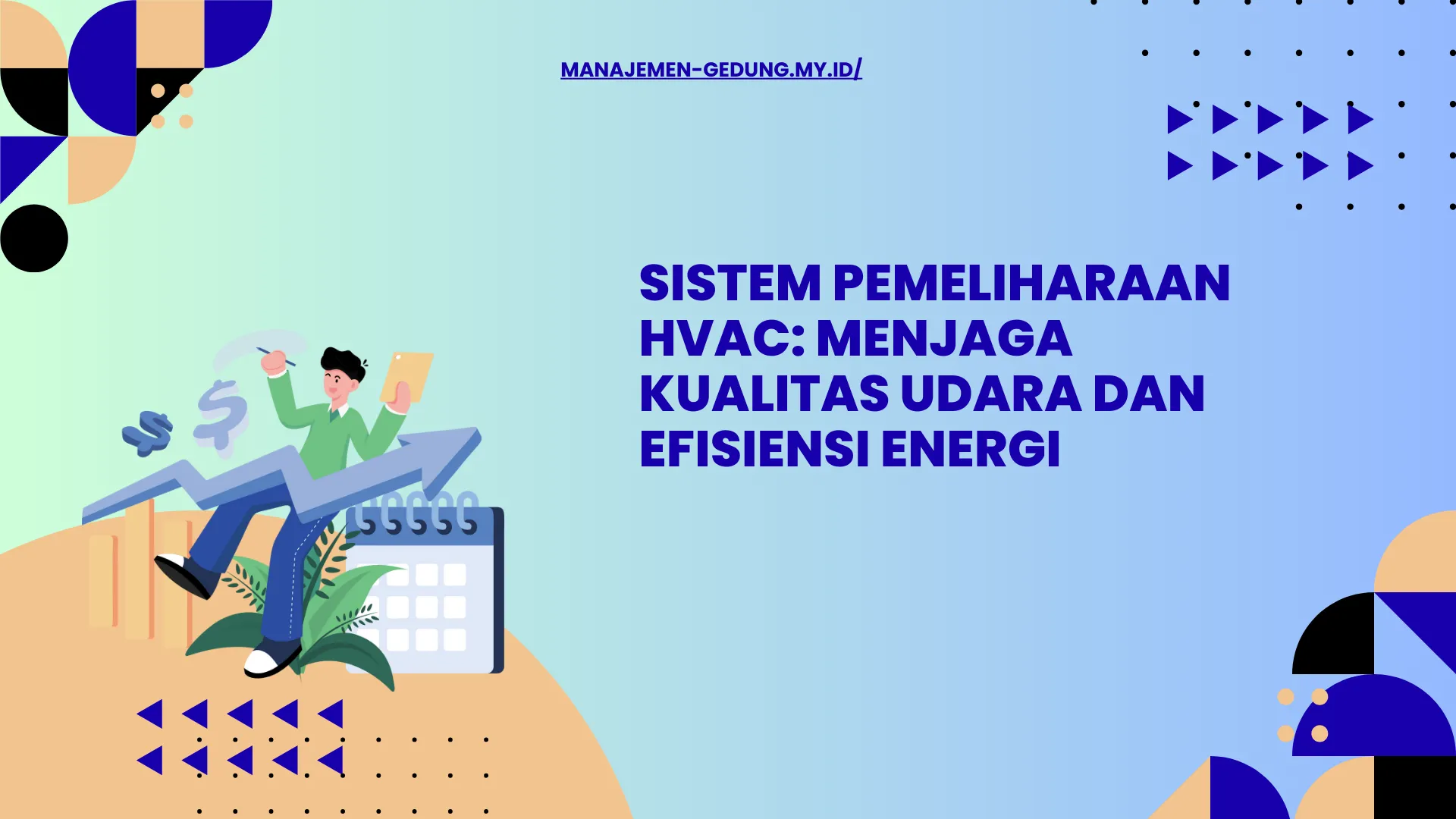 MANAJEMEN-GEDUNG.MY.ID/

SISTEM PEMELIHARAAN HVAC: MENJAGA KUALITAS UDARA DAN EFISIENSI ENERGI